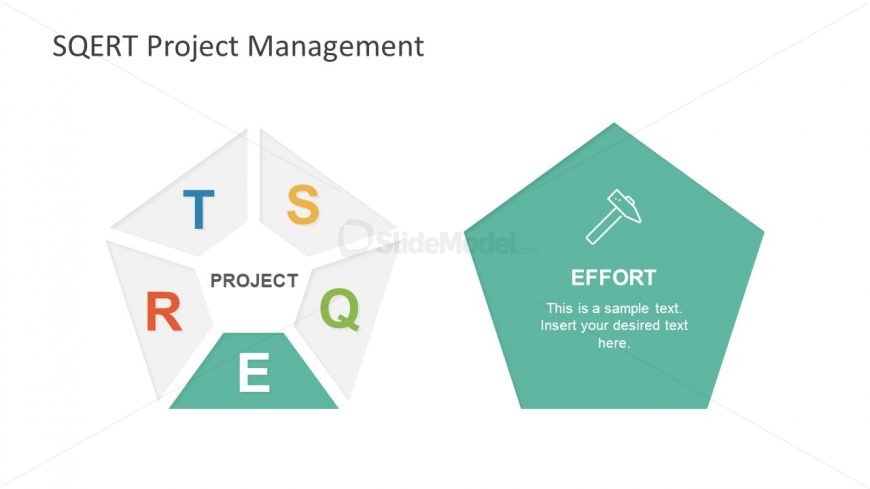 SQERT Project Management

T
S
PROJECT
R
Q
E

SlideModel.com

EFFORT

This is a sample text. Insert your desired text here.